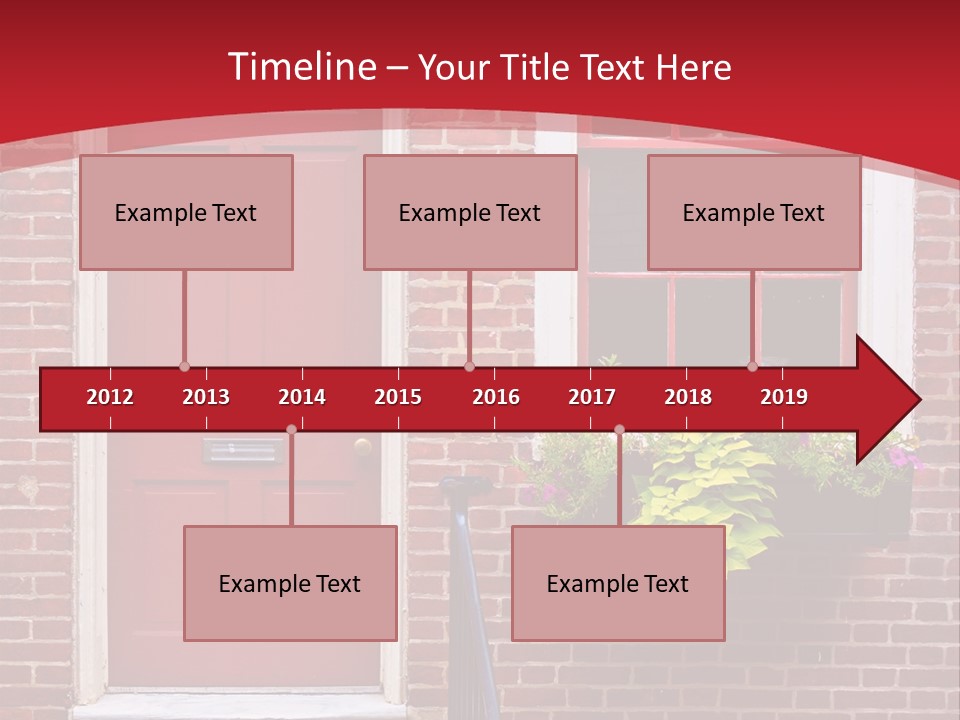 Timeline – Your Title Text Here

Example Text

Example Text

Example Text

2012 2013 2014 2015 2016 2017 2018 2019

Example Text

Example Text